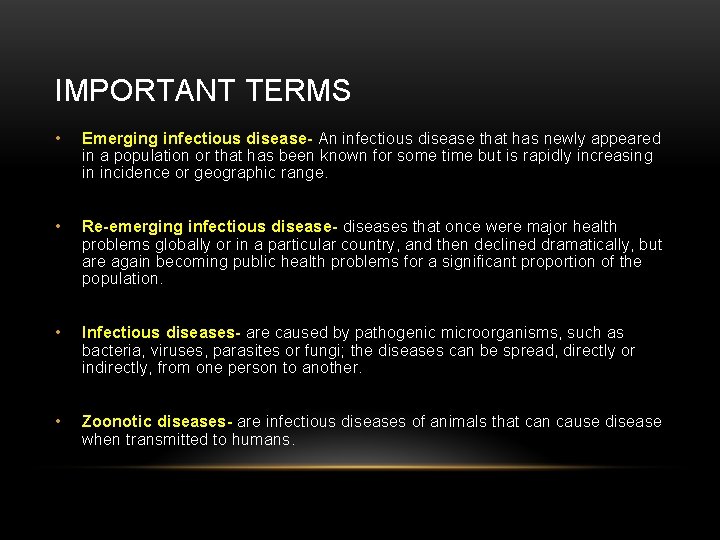 IMPORTANT TERMS

• Emerging infectious disease- An infectious disease that has newly appeared in a population or that has been known for some time but is rapidly increasing in incidence or geographic range.

• Re-emerging infectious disease- diseases that once were major health problems globally or in a particular country, and then declined dramatically, but are again becoming public health problems for a significant proportion of the population.

• Infectious diseases- are caused by pathogenic microorganisms, such as bacteria, viruses, parasites or fungi; the diseases can be spread, directly or indirectly, from one person to another.

• Zoonotic diseases- are infectious diseases of animals that can cause disease when transmitted to humans.